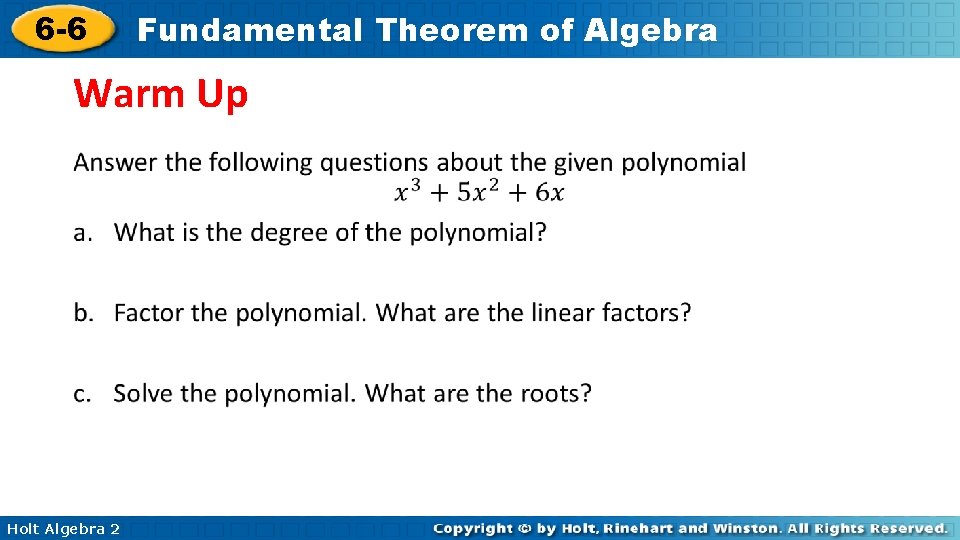 6-6 Fundamental Theorem of Algebra

Warm Up

Answer the following questions about the given polynomial
$x^3 + 5x^2 + 6x$

a. What is the degree of the polynomial?

b. Factor the polynomial. What are the linear factors?

c. Solve the polynomial. What are the roots?

Holt Algebra 2

Copyright © by Holt, Rinehart and Winston. All Rights Reserved.